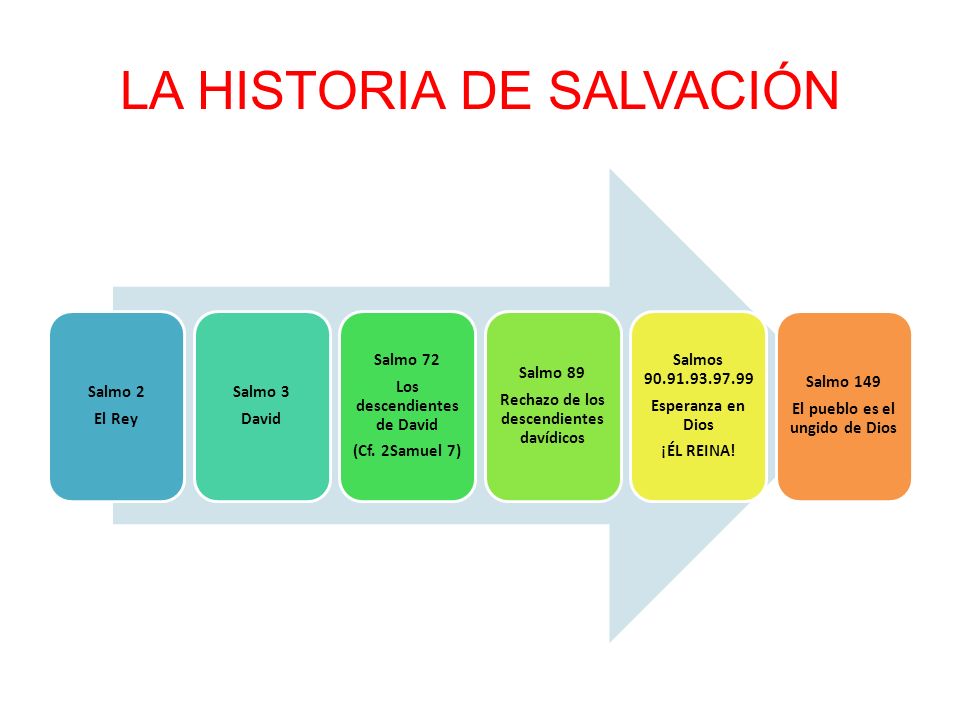 LA HISTORIA DE SALVACIÓN

Salmo 2
El Rey

Salmo 3
David

Salmo 72
Los descendientes de David
(Cf. 2Samuel 7)

Salmo 89
Rechazo de los descendientes davídicos

Salmos 90.91.93.97.99
Esperanza en Dios
¡ÉL REINA!

Salmo 149
El pueblo es el ungido de Dios